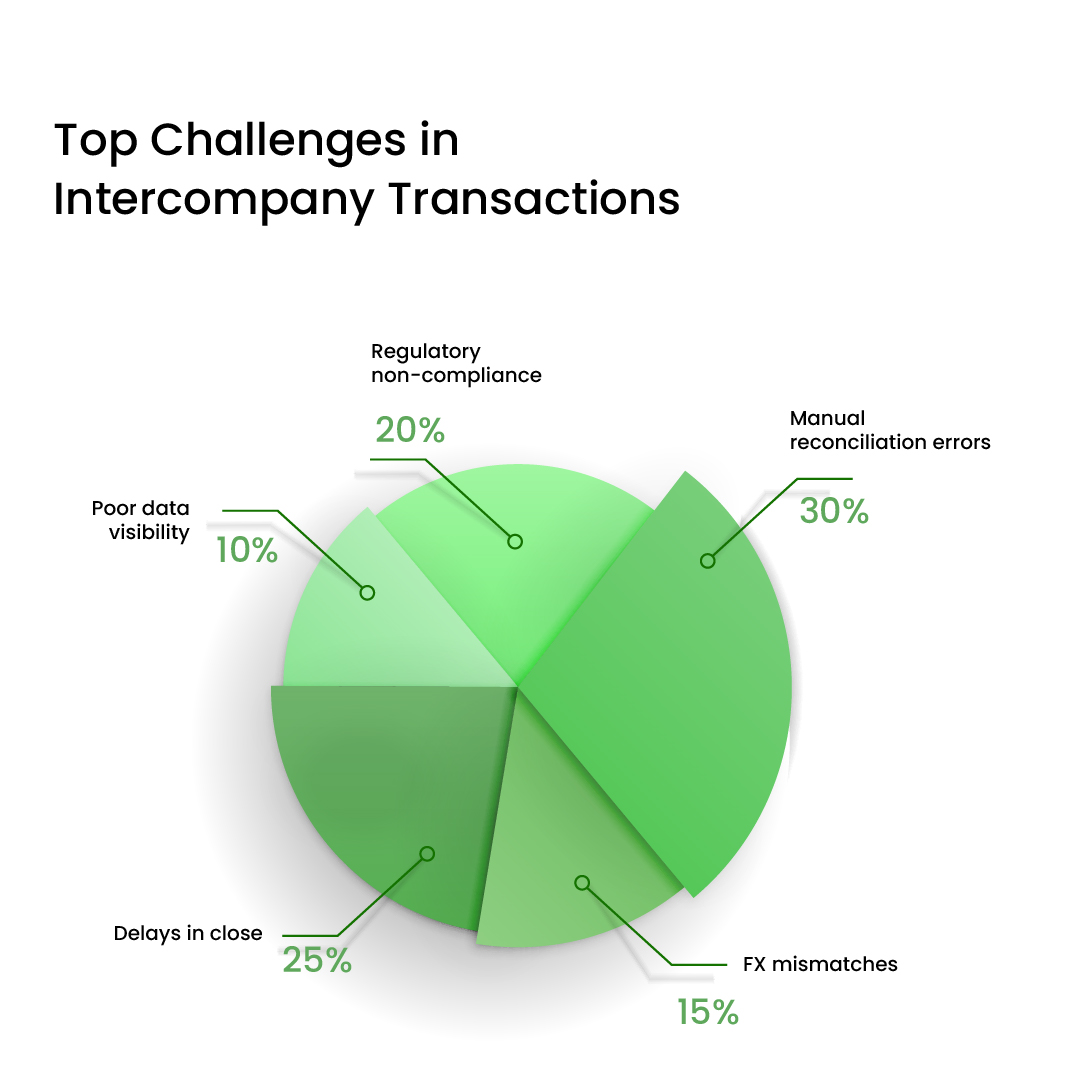 Top Challenges in Intercompany Transactions

Regulatory non-compliance
20%

Manual reconciliation errors
30%

Poor data visibility
10%

Delays in close
25%

FX mismatches
15%